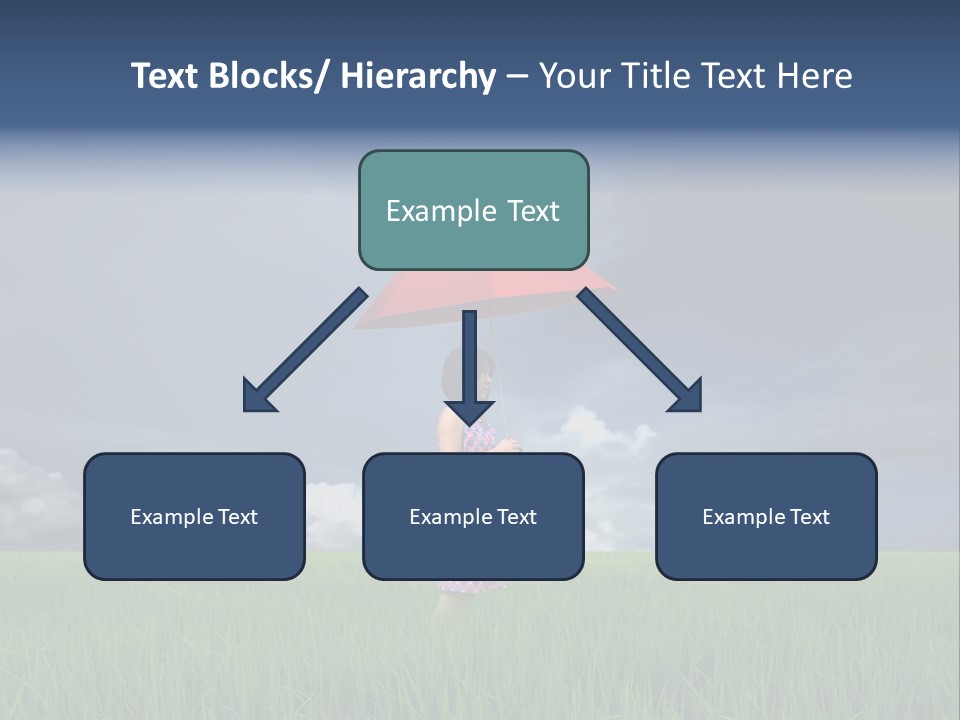 Text Blocks/ Hierarchy – Your Title Text Here

Example Text

Example Text

Example Text

Example Text